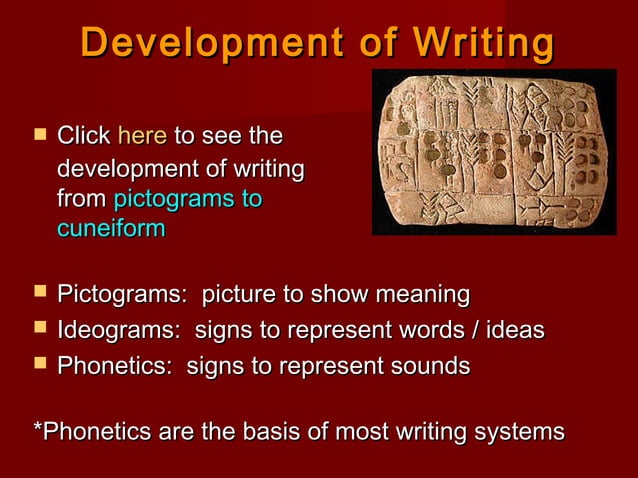 Development of Writing

Click here to see the development of writing from pictograms to cuneiform

Pictograms: picture to show meaning
Ideograms: signs to represent words / ideas
Phonetics: signs to represent sounds

*Phonetics are the basis of most writing systems